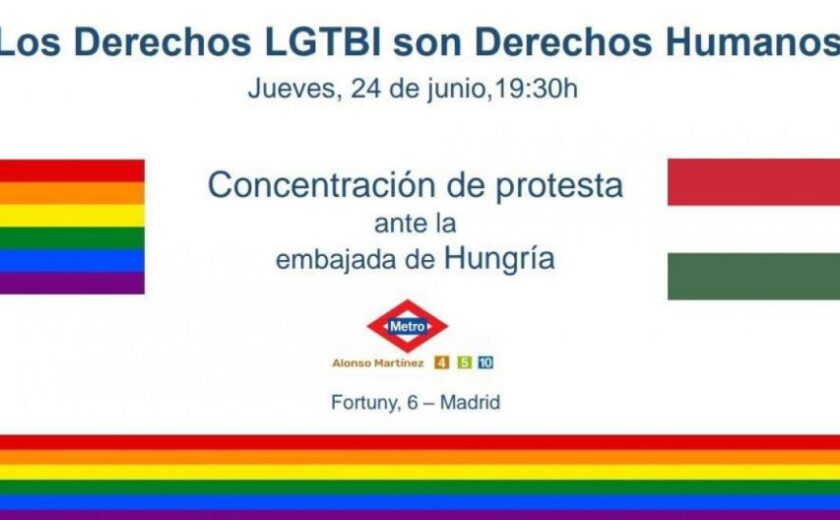 Los Derechos LGTBI son Derechos Humanos

Jueves, 24 de junio,19:30h

Concentración de protesta
ante la
embajada de Hungría

Metro

Alonso Martínez 4 5 10

Fortuny, 6 – Madrid